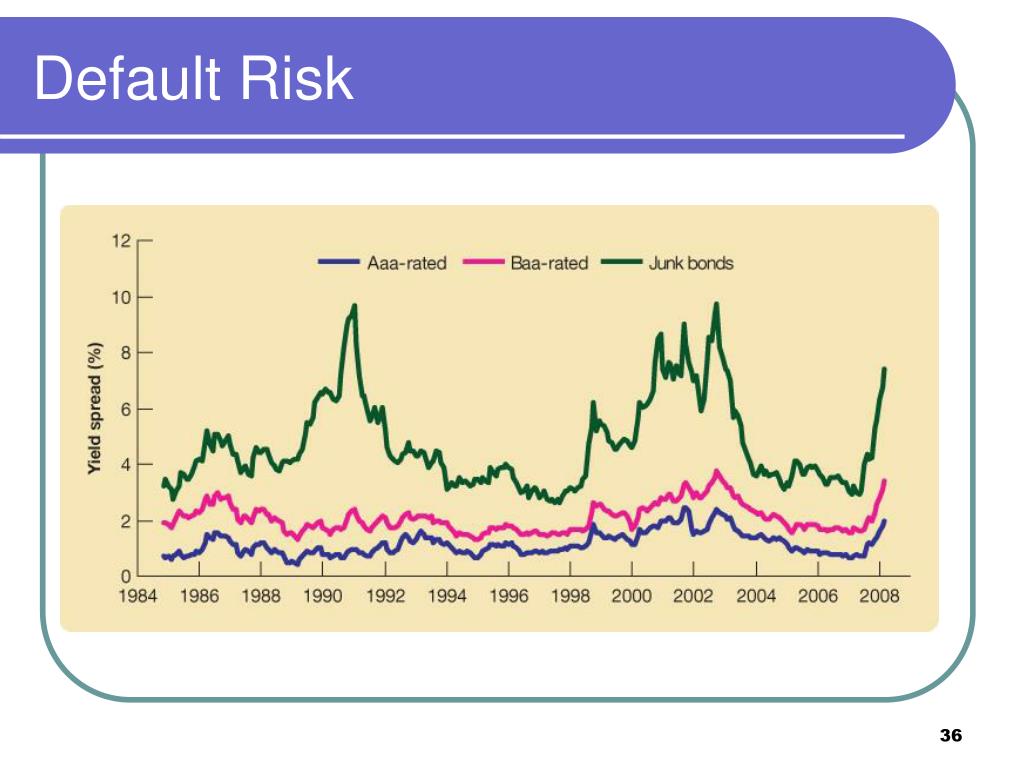 Default Risk

Aaa-rated Baa-rated Junk bonds

Yield spread (%)

12
10
8
6
4
2
0

1984 1986 1988 1990 1992 1994 1996 1998 2000 2002 2004 2006 2008

36